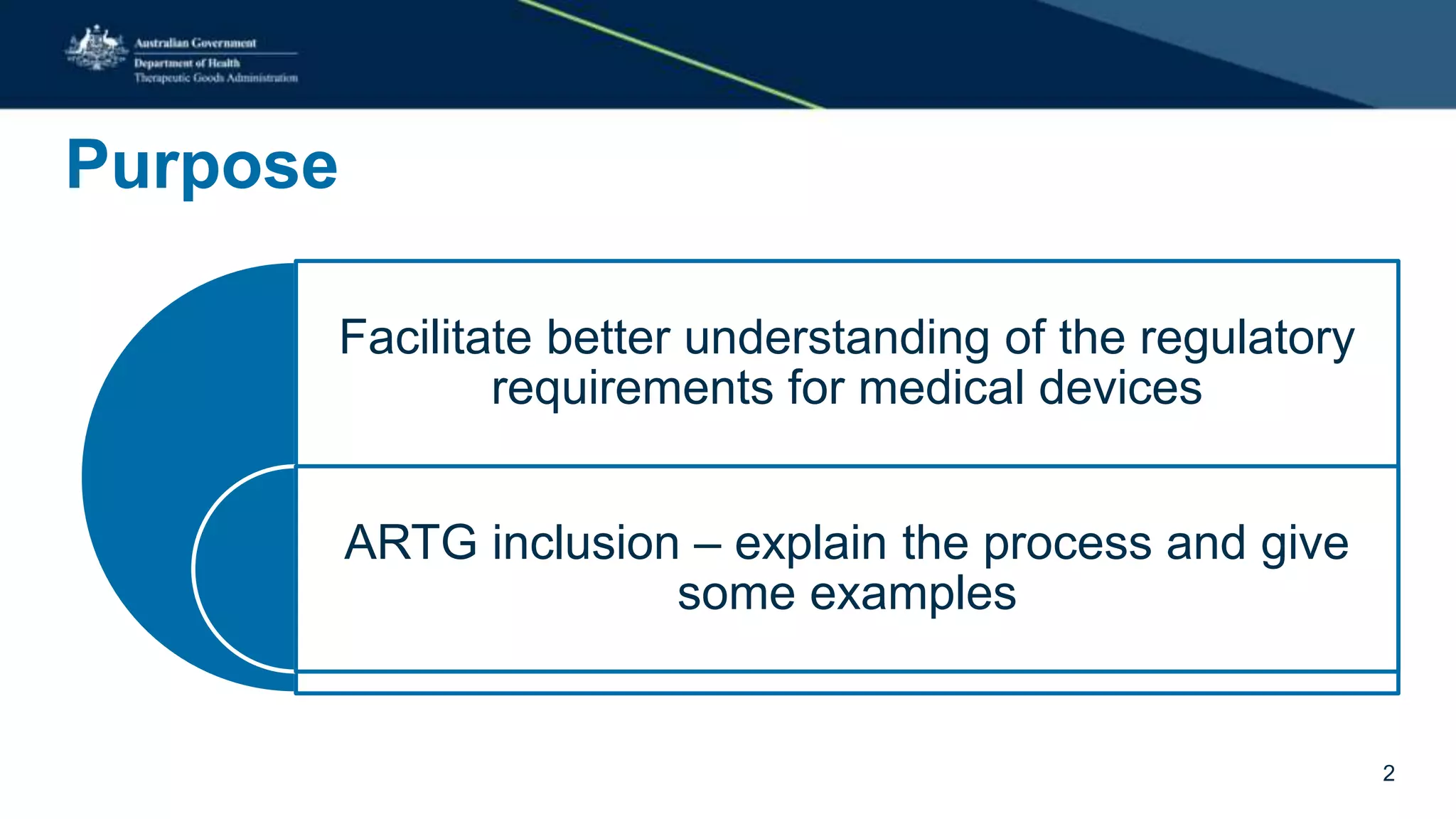 Australian Government
Department of Health
Therapeutic Goods Administration

Purpose

Facilitate better understanding of the regulatory requirements for medical devices

ARTG inclusion – explain the process and give some examples

2